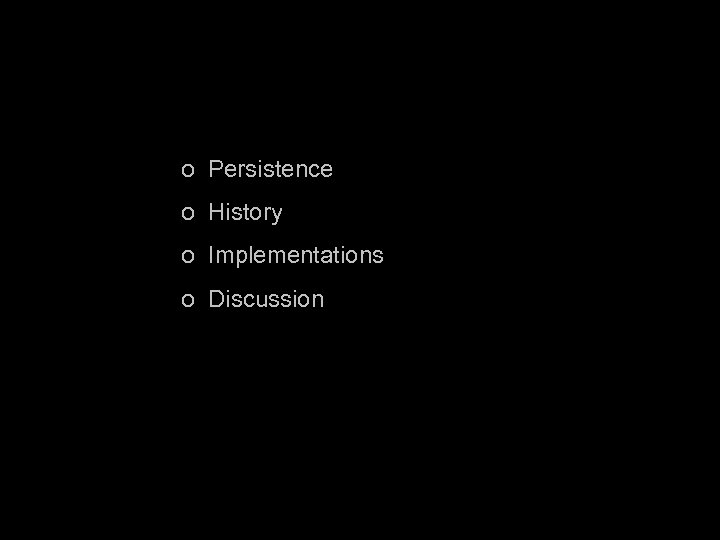 o Persistence
o History
o Implementations
o Discussion